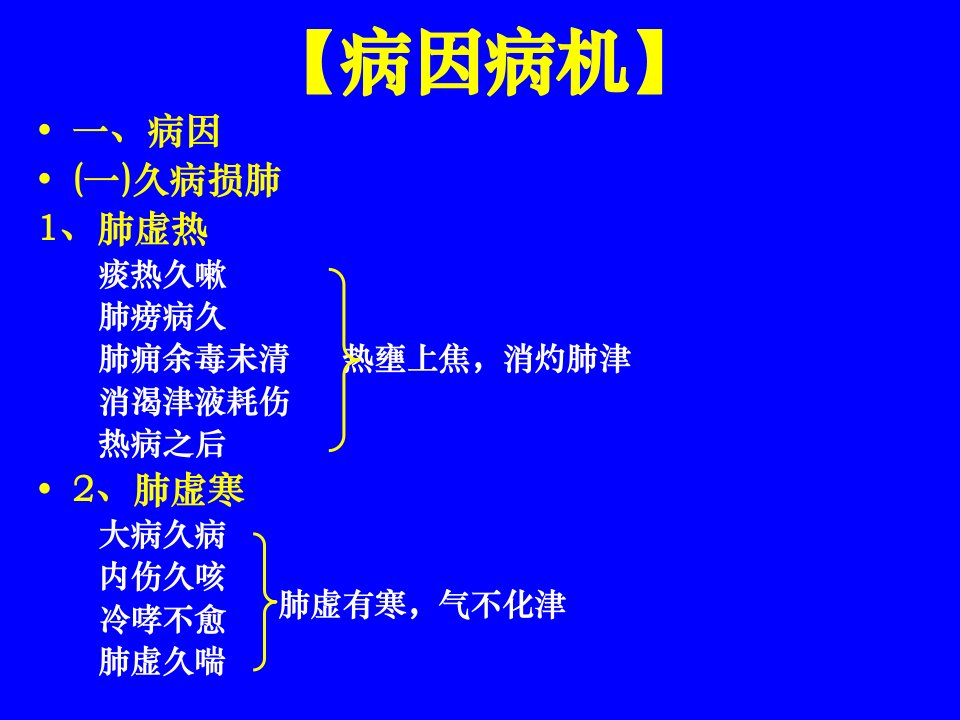 【病因病机】

• 一、病因
• ㈠久病损肺
1、肺虚热
痰热久嗽
肺痨病久
肺痈余毒未清
消渴津液耗伤
热病之后
热壅上焦，消灼肺津

• 2、肺虚寒
大病久病
内伤久咳
冷哮不愈
肺虚久喘
肺虚有寒，气不化津